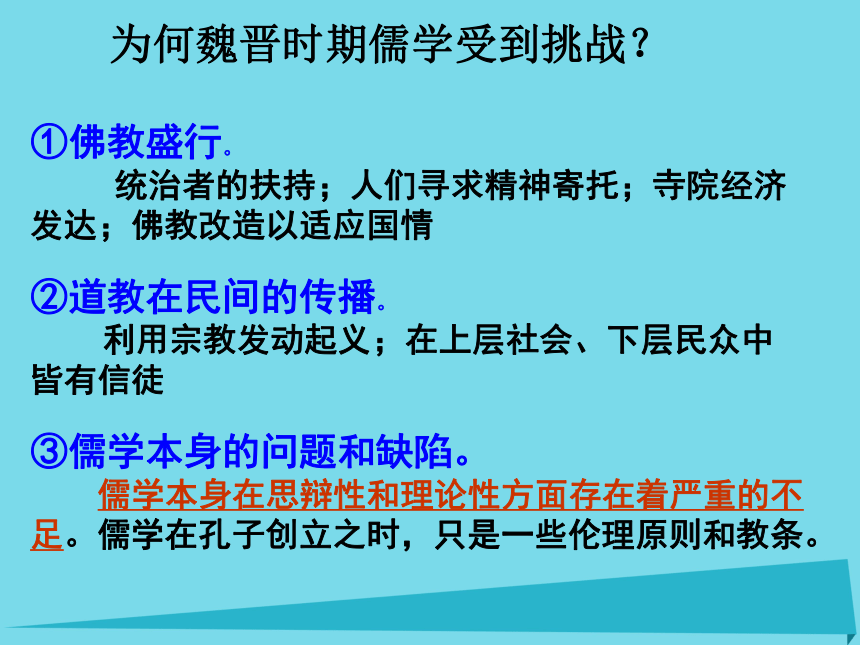 为何魏晋时期儒学受到挑战？

①佛教盛行.

统治者的扶持；人们寻求精神寄托；寺院经济发达；佛教改造以适应国情

②道教在民间的传播.

利用宗教发动起义；在上层社会、下层民众中皆有信徒

③儒学本身的问题和缺陷。

儒学本身在思辨性和理论性方面存在着严重的不足。儒学在孔子创立之时，只是一些伦理原则和教条。